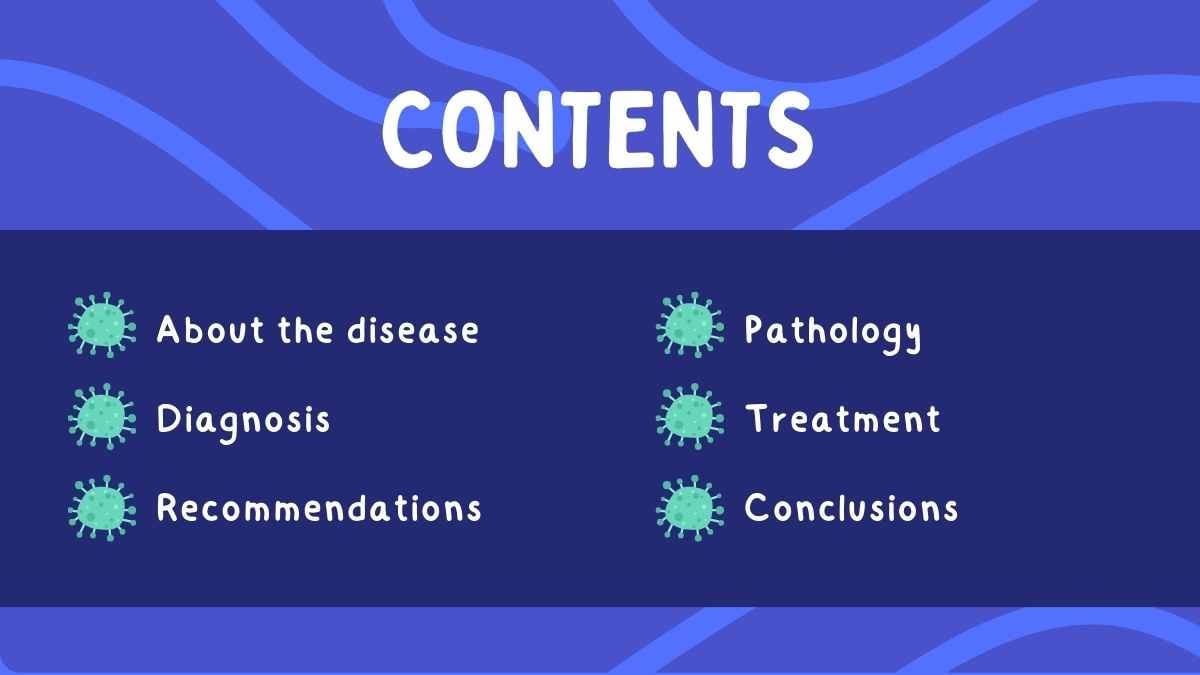 CONTENTS

About the disease

Diagnosis

Recommendations

Pathology

Treatment

Conclusions